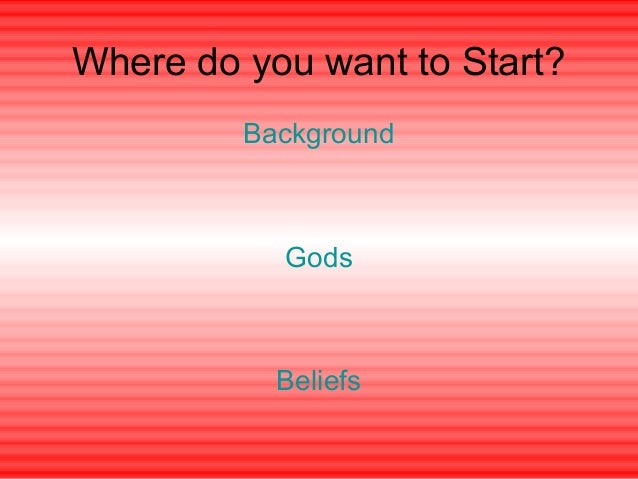 Where do you want to Start?

Background

Gods

Beliefs